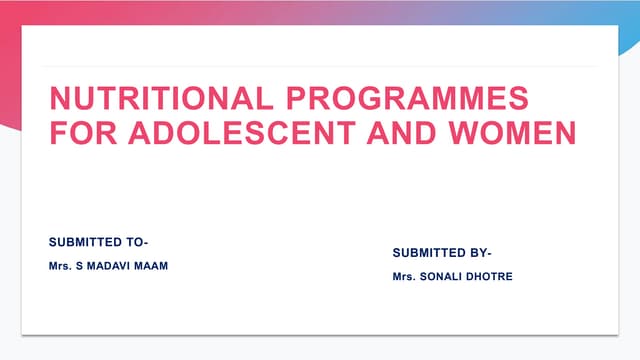 NUTRITIONAL PROGRAMMES FOR ADOLESCENT AND WOMEN

SUBMITTED TO-

Mrs. S MADAVI MAAM

SUBMITTED BY-

Mrs. SONALI DHOTRE